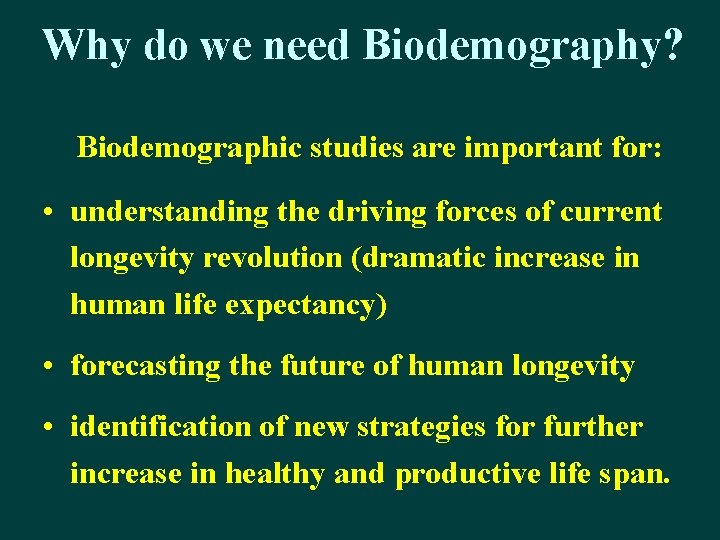 Why do we need Biodemography?

Biodemographic studies are important for:

• understanding the driving forces of current longevity revolution (dramatic increase in human life expectancy)

• forecasting the future of human longevity

• identification of new strategies for further increase in healthy and productive life span.